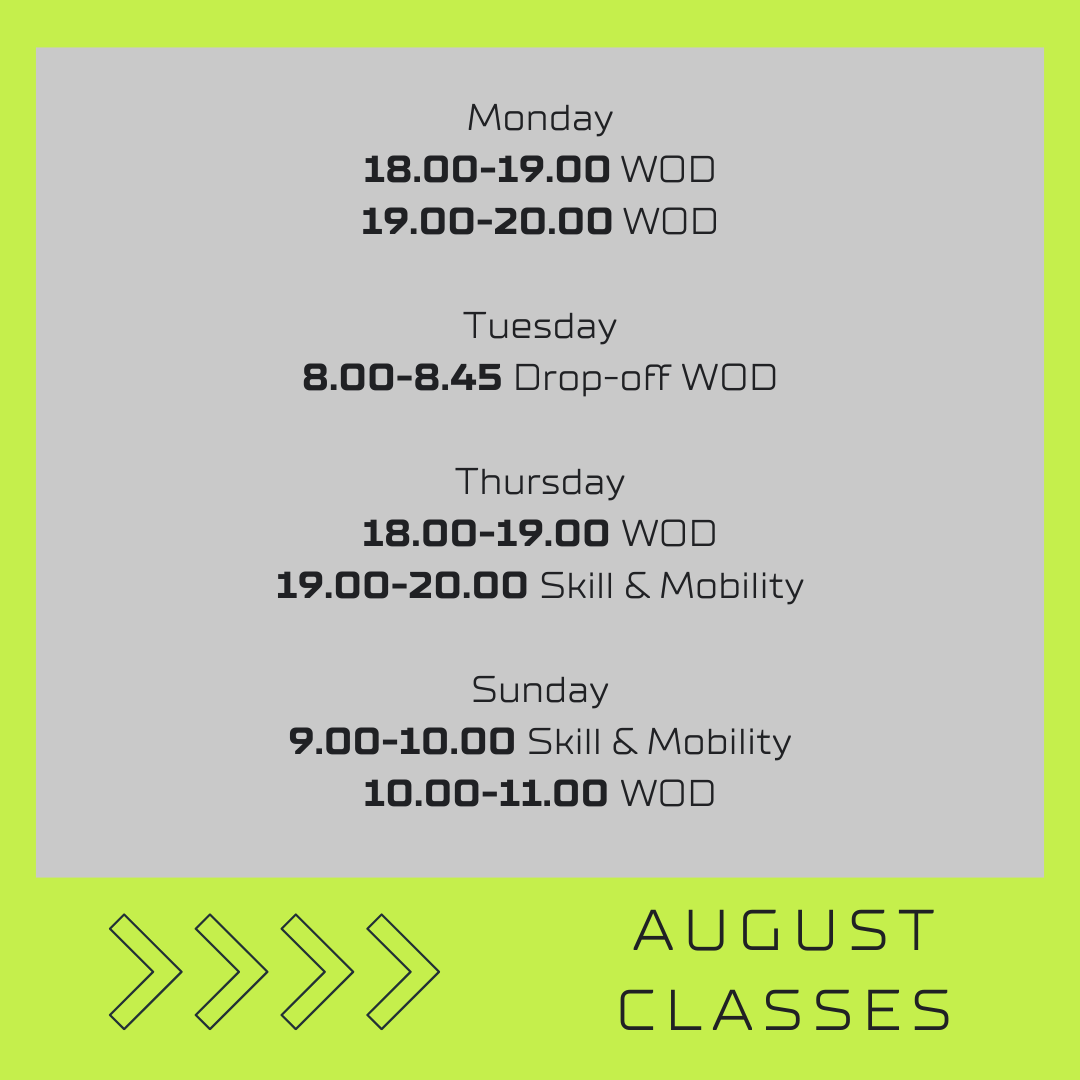 Monday
18.00-19.00 WOD
19.00-20.00 WOD

Tuesday
8.00-8.45 Drop-off WOD

Thursday
18.00-19.00 WOD
19.00-20.00 Skill & Mobility

Sunday
9.00-10.00 Skill & Mobility
10.00-11.00 WOD

AUGUST
CLASSES